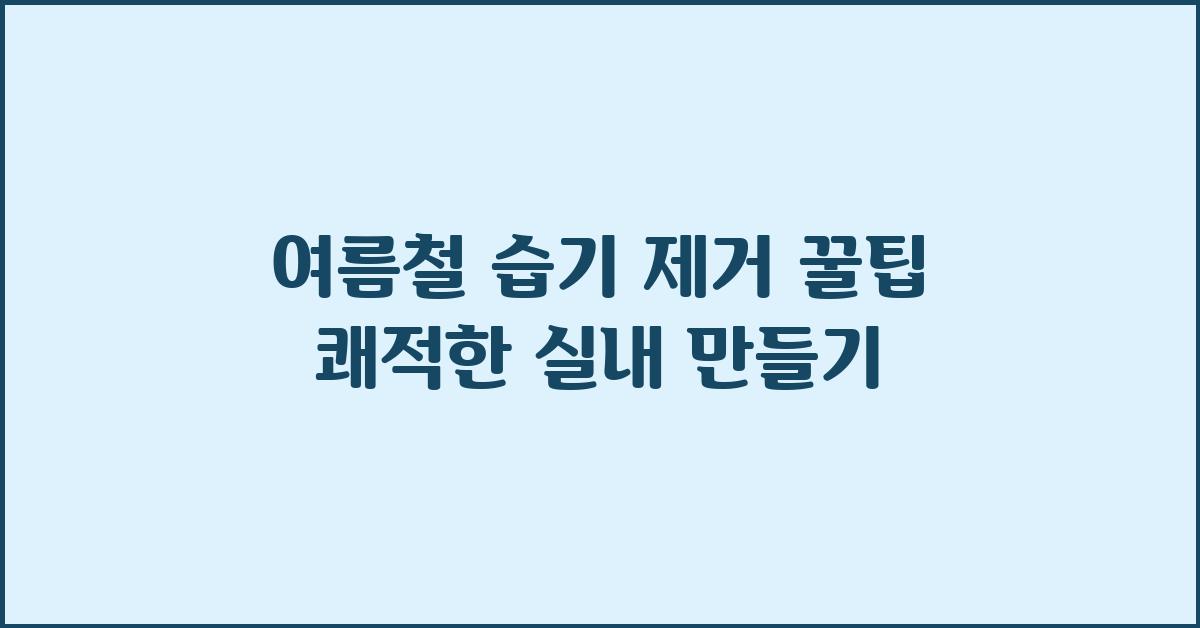 여름철 습기 제거 꿀팁
쾌적한 실내 만들기